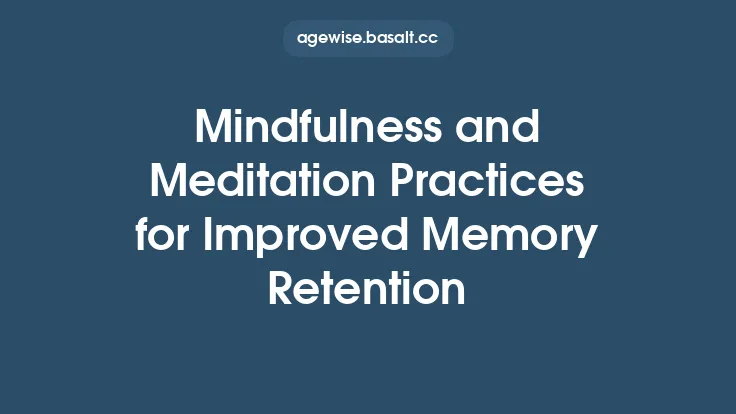 agewise.basalt.cc

Mindfulness and Meditation Practices for Improved Memory Retention